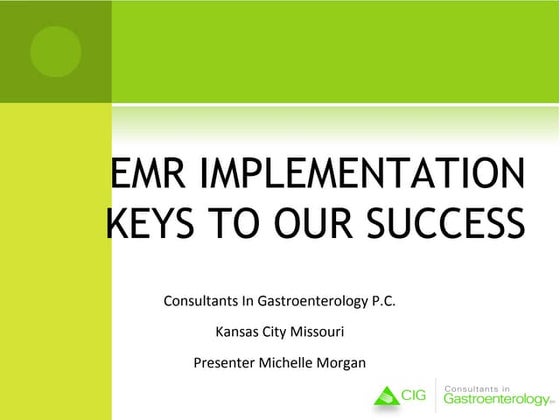 EMR IMPLEMENTATION KEYS TO OUR SUCCESS

Consultants In Gastroenterology P.C.

Kansas City Missouri

Presenter Michelle Morgan

CIG

Consultants in Gastroenterology